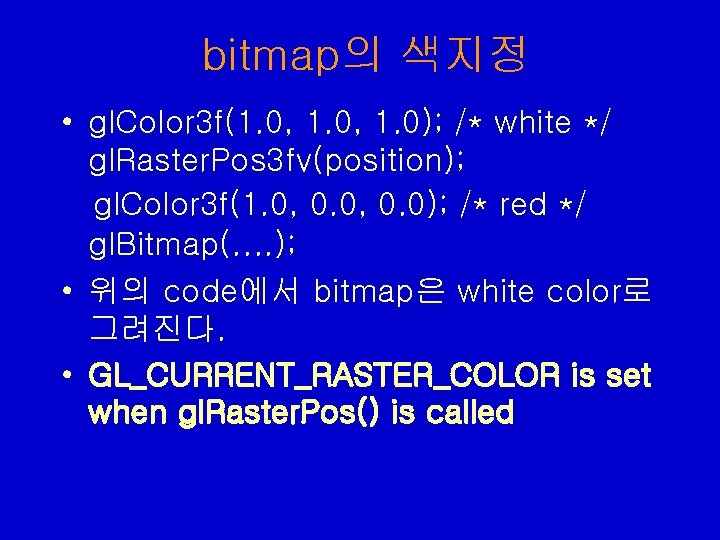 bitmap의 색지정

• glColor3f(1.0, 1.0, 1.0); /* white */
glRasterPos3fv(position);
glColor3f(1.0, 0.0, 0.0); /* red */
glBitmap(….);

• 위의 code에서 bitmap은 white color로 그려진다.

• GL_CURRENT_RASTER_COLOR is set when glRasterPos() is called